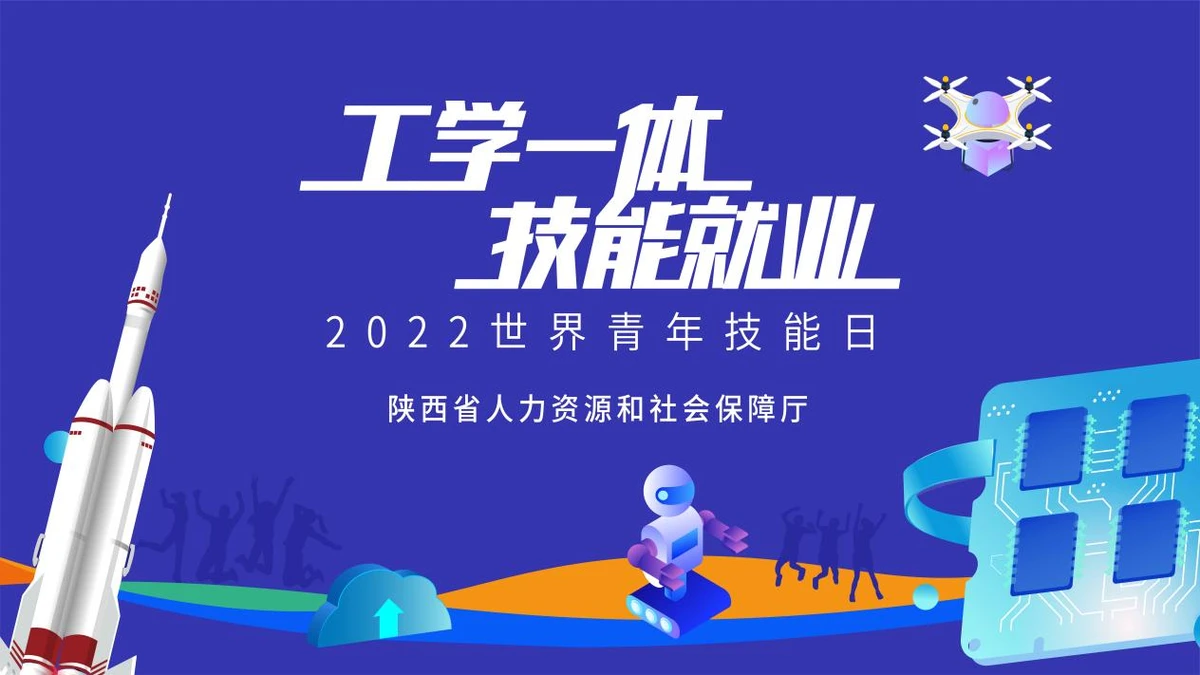 工学一体
技能就业

2022世界青年技能日

陕西省人力资源和社会保障厅